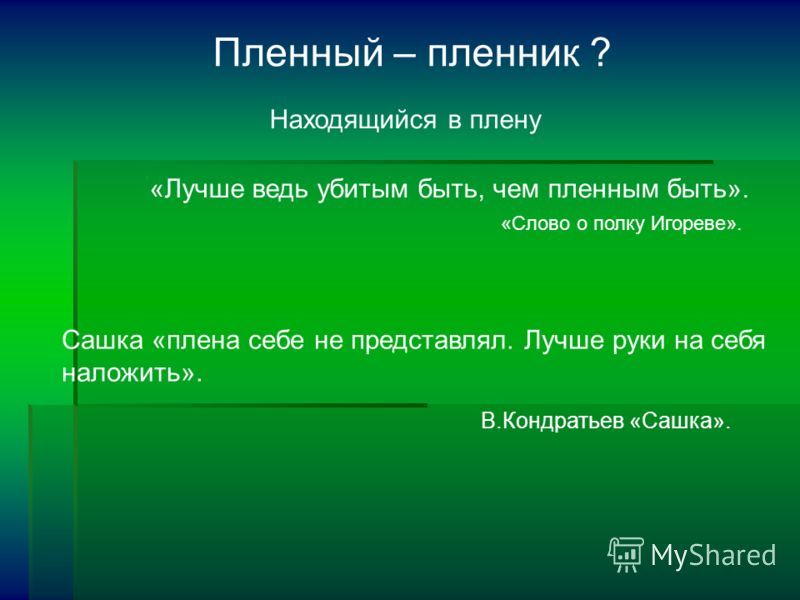 Пленный – пленник ?

Находящийся в плену

«Лучше ведь убитым быть, чем пленным быть».

«Слово о полку Игореве».

Сашка «плена себе не представлял. Лучше руки на себя наложить».

В.Кондратьев «Сашка».

MyShared